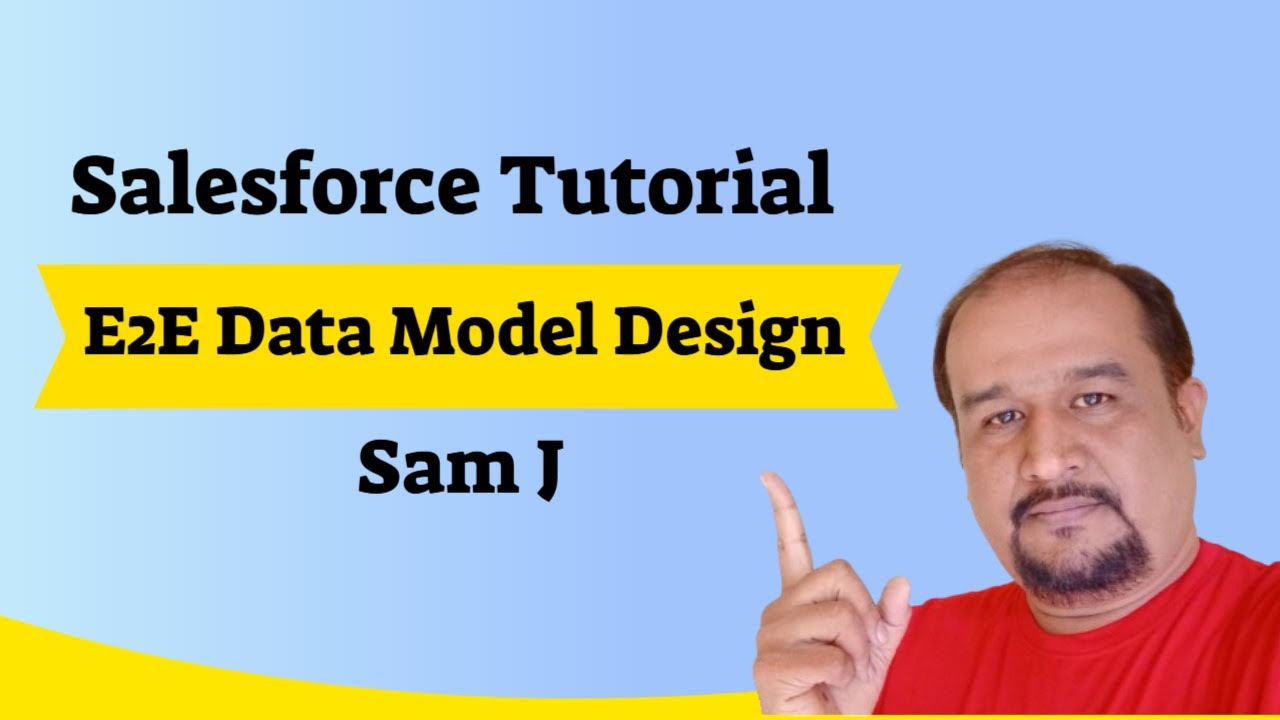 Salesforce Tutorial

E2E Data Model Design

Sam J